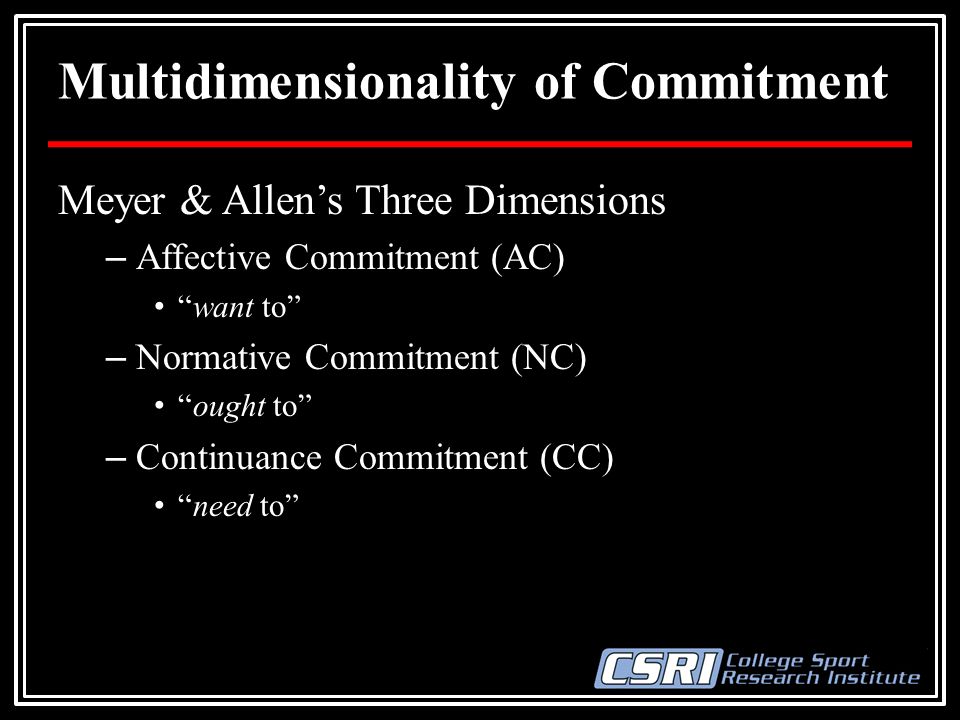 Multidimensionality of Commitment

Meyer & Allen’s Three Dimensions

– Affective Commitment (AC)

• “want to”

– Normative Commitment (NC)

• “ought to”

– Continuance Commitment (CC)

• “need to”

CSRI College Sport Research Institute